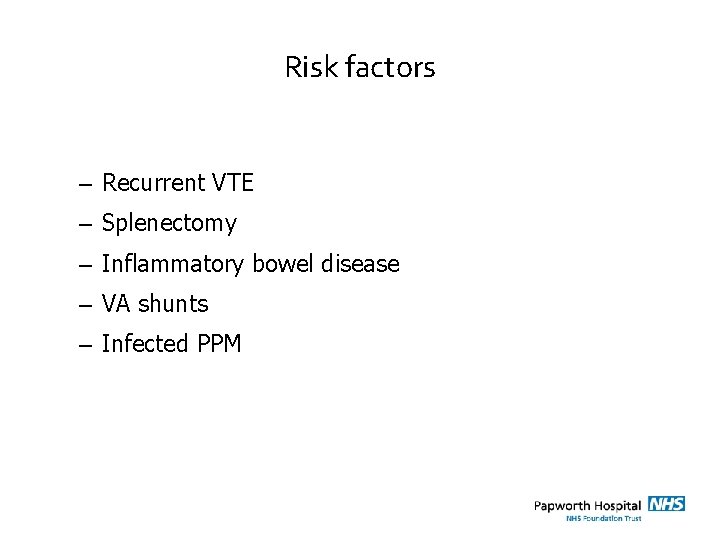 Risk factors

– Recurrent VTE
– Splenectomy
– Inflammatory bowel disease
– VA shunts
– Infected PPM

Papworth Hospital NHS
NHS Foundation Trust